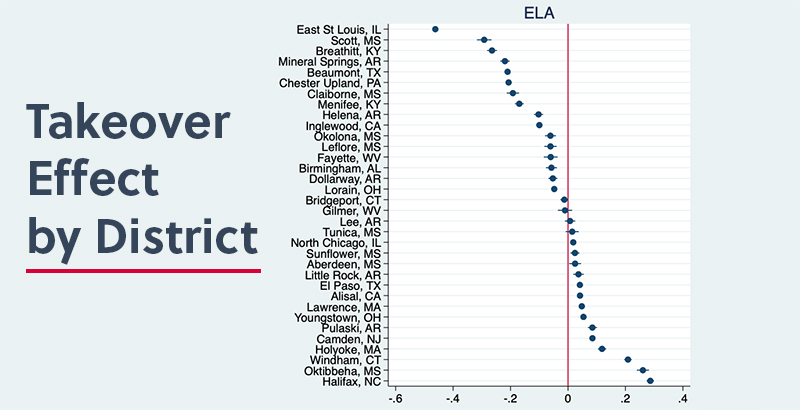 Takeover Effect by District

ELA

East St Louis, IL
Scott, MS
Breathitt, KY
Mineral Springs, AR
Beaumont, TX
Chester Upland, PA
Claiborne, MS
Menifee, KY
Helena, AR
Inglewood, CA
Okolona, MS
Leflore, MS
Fayette, WV
Birmingham, AL
Dollarway, AR
Lorain, OH
Bridgeport, CT
Gilmer, WV
Lee, AR
Tunica, MS
North Chicago, IL
Sunflower, MS
Aberdeen, MS
Little Rock, AR
El Paso, TX
Alisal, CA
Lawrence, MA
Youngstown, OH
Pulaski, AR
Camden, NJ
Holyoke, MA
Windham, CT
Oktibbeha, MS
Halifax, NC

-.6 -.4 -.2 0 .2 .4